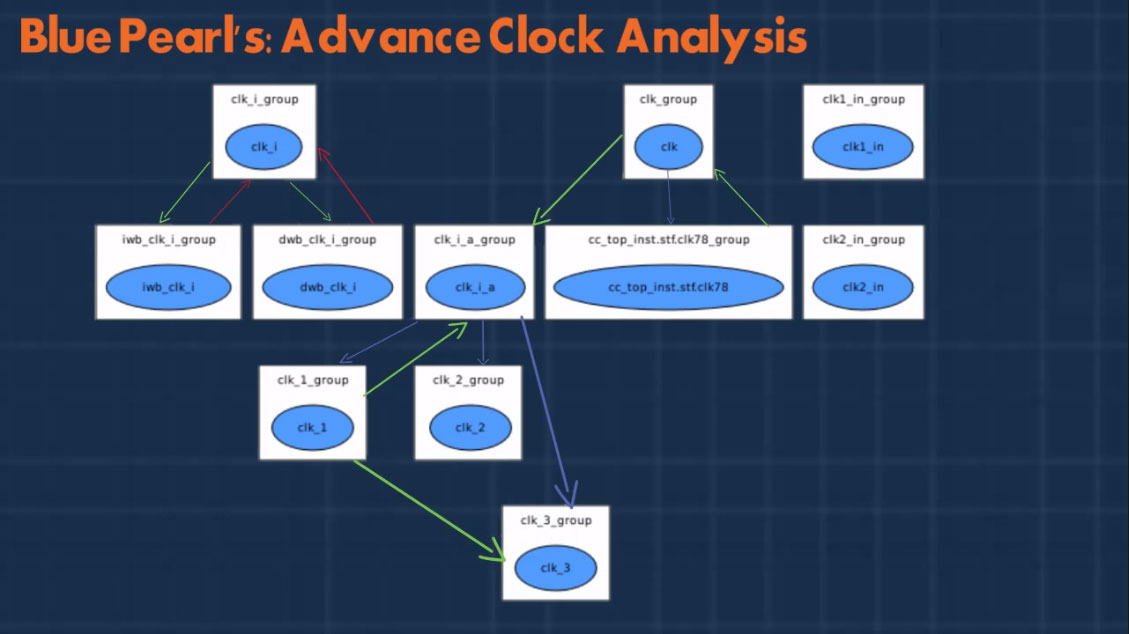 Blue Pearl's: Advance Clock Analysis

clk_i_group
clk_i

clk_group
clk

clk1_in_group
clk1_in

iwb_clk_i_group
iwb_clk_i

dwb_clk_i_group
dwb_clk_i

clk_i_a_group
clk_i_a

cc_top_inst.stf.clk78_group
cc_top_inst.stf.clk78

clk2_in_group
clk2_in

clk_1_group
clk_1

clk_2_group
clk_2

clk_3_group
clk_3